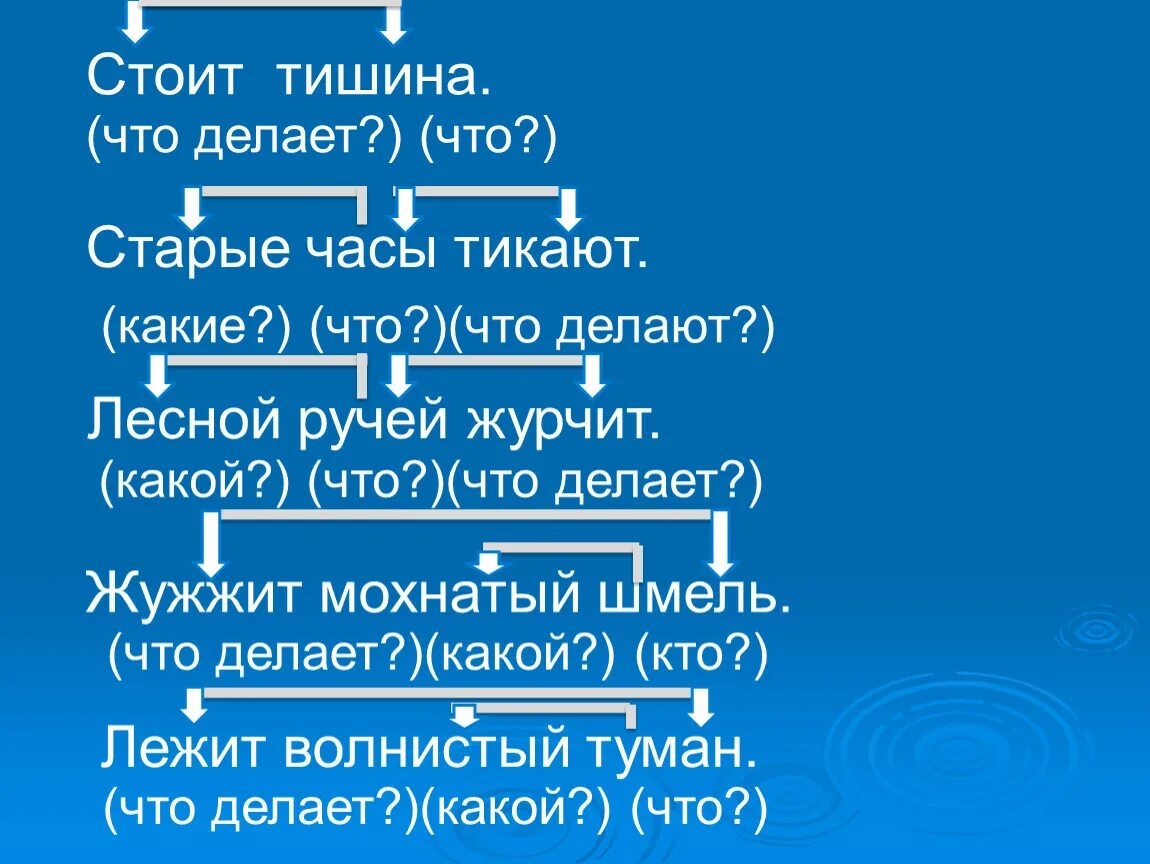 Стоит тишина.
(что делает?) (что?)

Старые часы тикают.
(какие?) (что?)(что делают?)

Лесной ручей журчит.
(какой?) (что?)(что делает?)

Жужжит мохнатый шмель.
(что делает?)(какой?) (кто?)

Лежит волнистый туман.
(что делает?)(какой?) (что?)